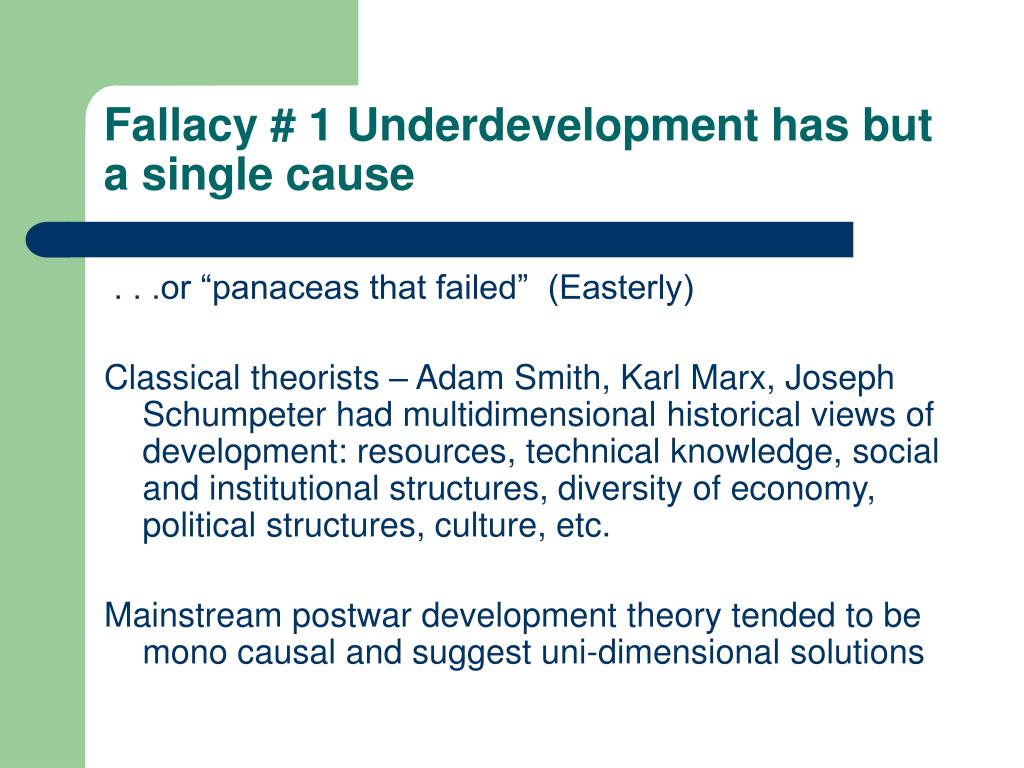 Fallacy # 1 Underdevelopment has but a single cause

. . .or “panaceas that failed” (Easterly)

Classical theorists – Adam Smith, Karl Marx, Joseph Schumpeter had multidimensional historical views of development: resources, technical knowledge, social and institutional structures, diversity of economy, political structures, culture, etc.

Mainstream postwar development theory tended to be mono causal and suggest uni-dimensional solutions